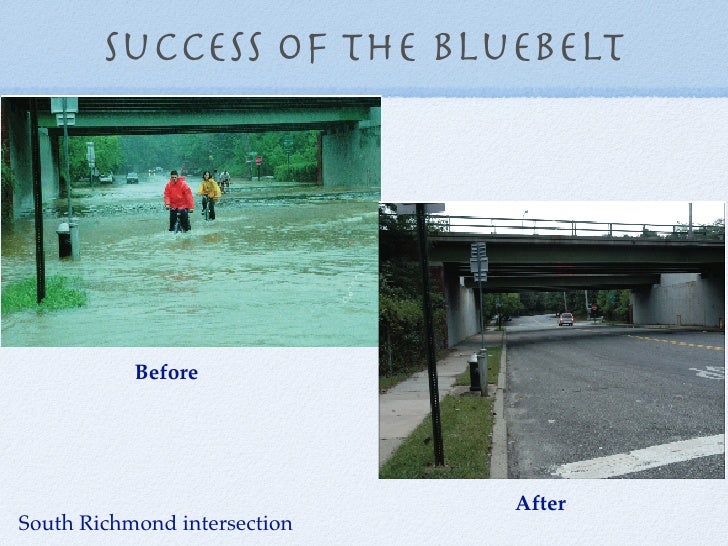 SUCCESS OF THE BLUEBELT

Before

After

South Richmond intersection